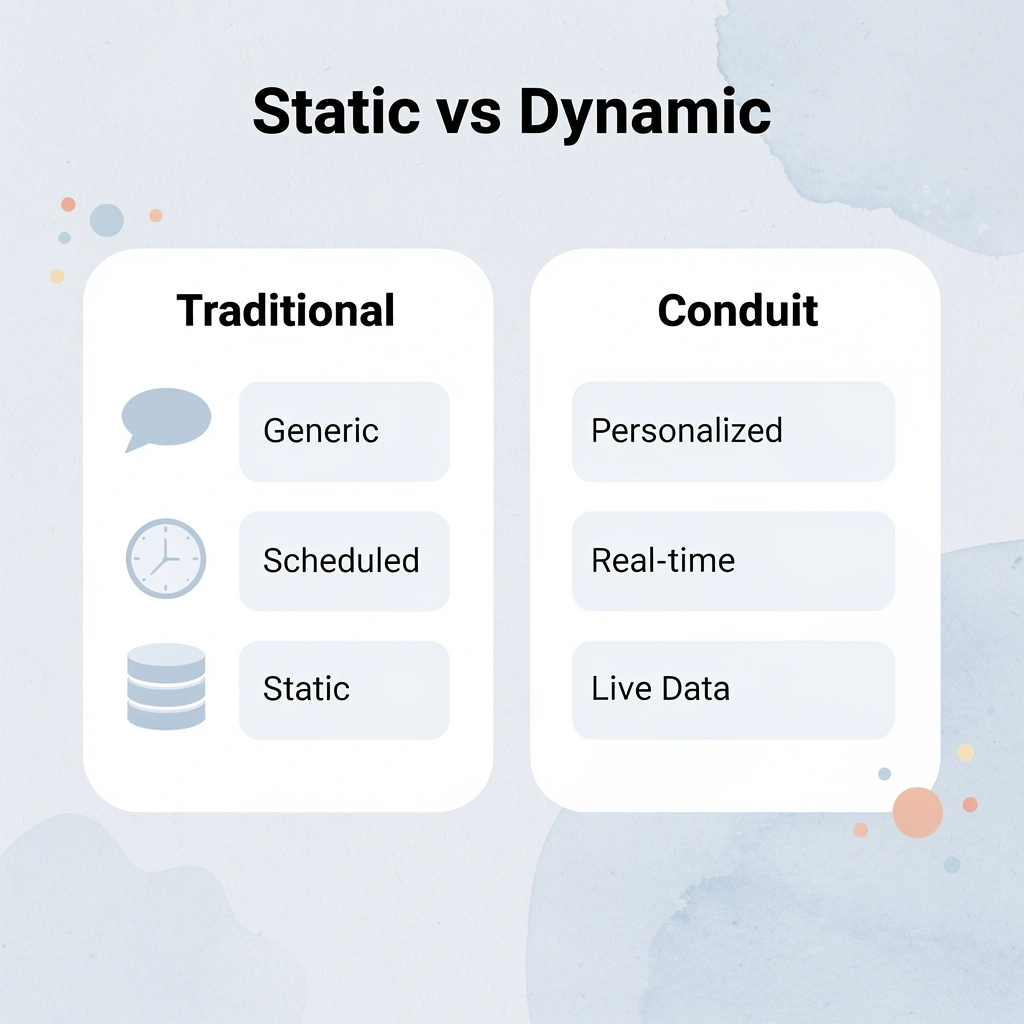 Static vs Dynamic

Traditional

Generic

Scheduled

Static

Conduit

Personalized

Real-time

Live Data